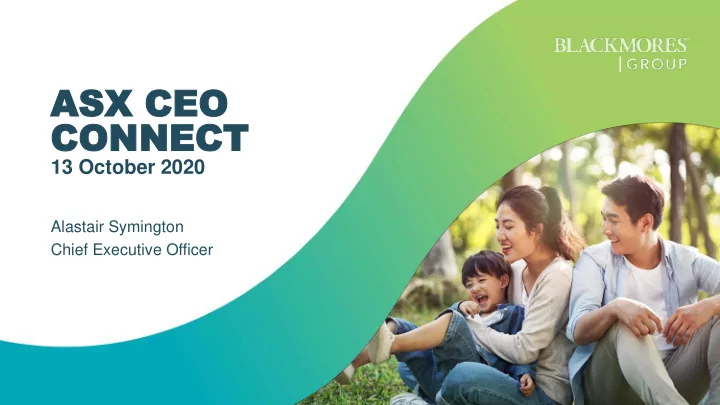 BLACKMORES
GROUP

ASX CEO CONNECT
13 October 2020

Alastair Symington
Chief Executive Officer